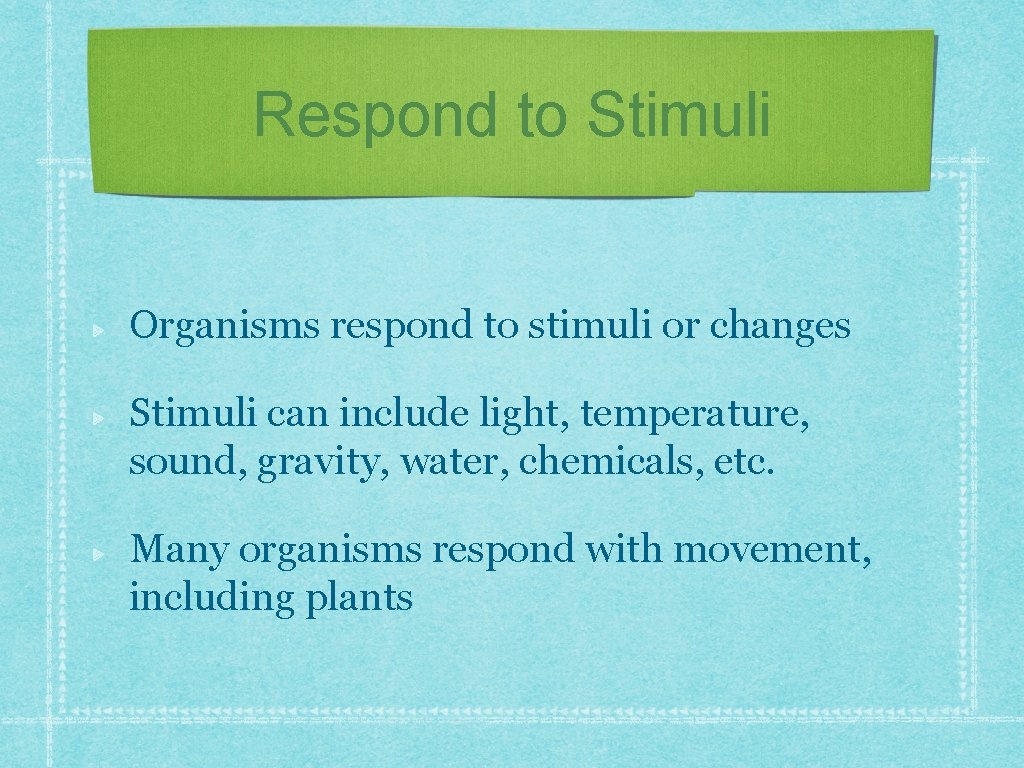 Respond to Stimuli

Organisms respond to stimuli or changes

Stimuli can include light, temperature, sound, gravity, water, chemicals, etc.

Many organisms respond with movement, including plants